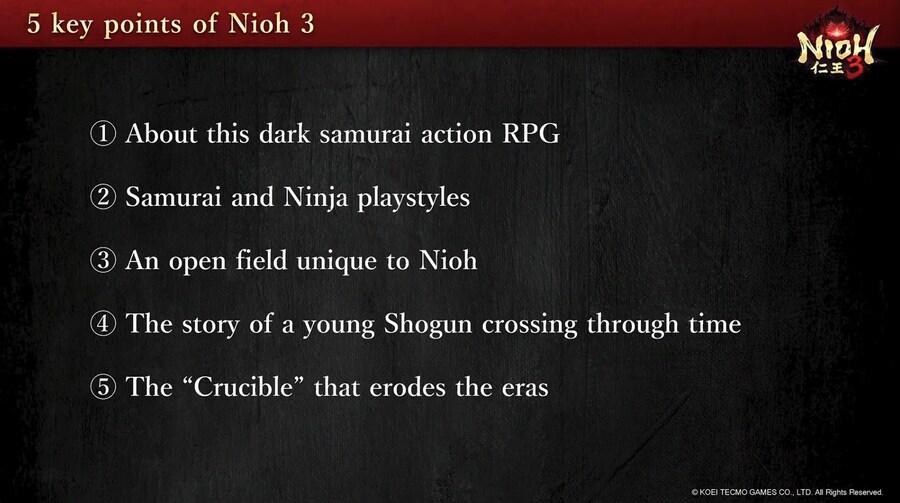 5 key points of Nioh 3

NIOH 仁王 3

① About this dark samurai action RPG

② Samurai and Ninja playstyles

③ An open field unique to Nioh

④ The story of a young Shogun crossing through time

⑤ The “Crucible” that erodes the eras

© KOEI TECMO GAMES CO., LTD. All Rights Reserved.